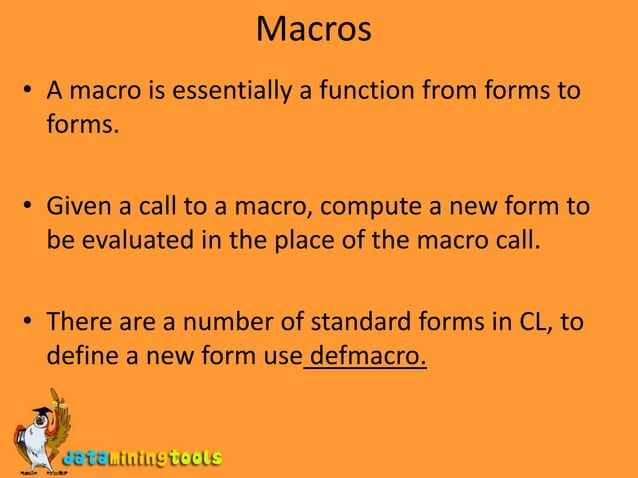 Macros

• A macro is essentially a function from forms to forms.

• Given a call to a macro, compute a new form to be evaluated in the place of the macro call.

• There are a number of standard forms in CL, to define a new form use defmacro.

dataminingtools